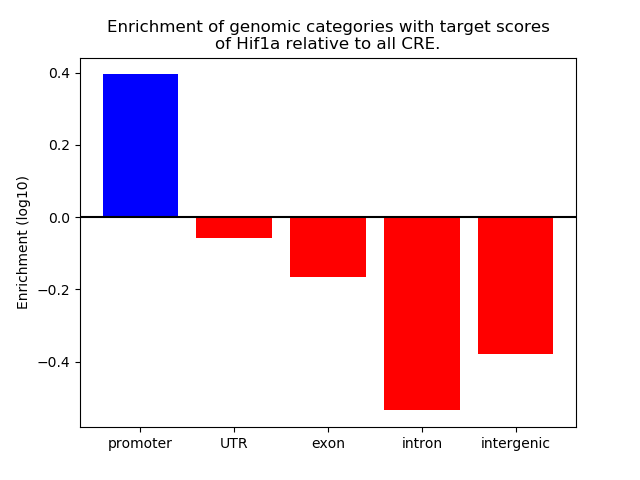 Enrichment of genomic categories with target scores of Hif1a relative to all CRE.

Enrichment (log10)

0.4
0.2
0.0
−0.2
−0.4

promoter
UTR
exon
intron
intergenic